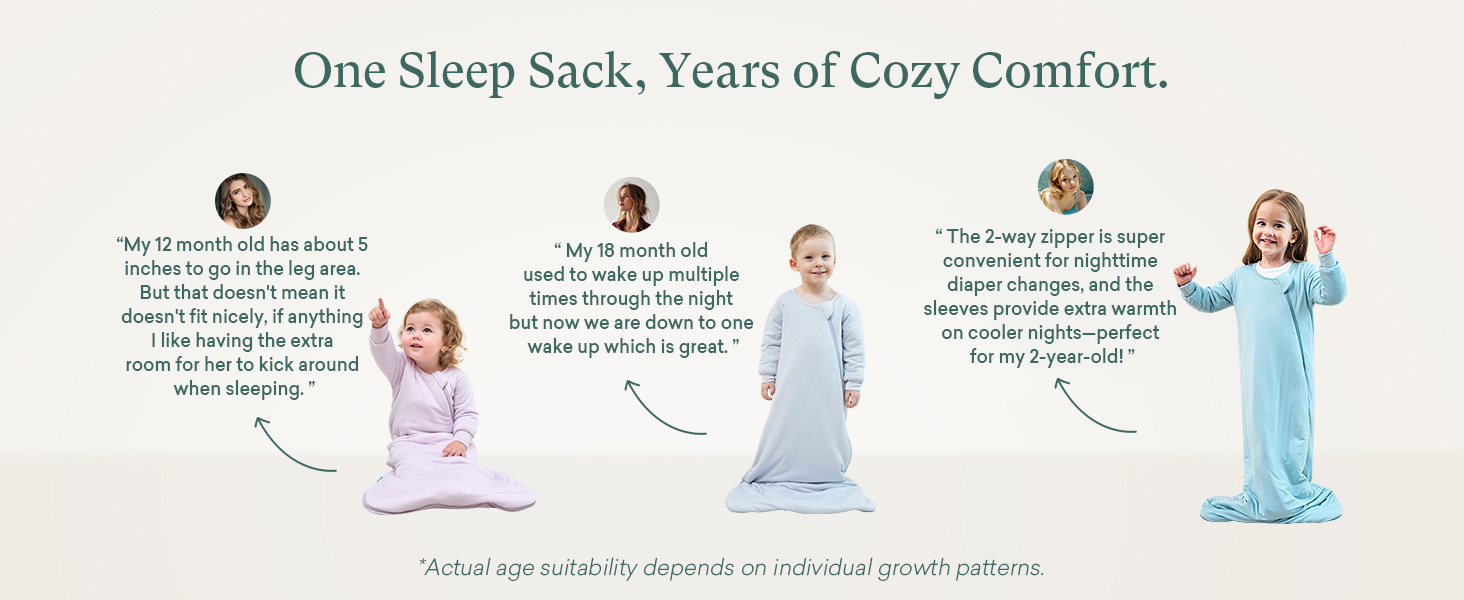 One Sleep Sack, Years of Cozy Comfort.

“My 12 month old has about 5 inches to go in the leg area. But that doesn't mean it doesn't fit nicely, if anything I like having the extra room for her to kick around when sleeping. ”

“ My 18 month old used to wake up multiple times through the night but now we are down to one wake up which is great. ”

“ The 2-way zipper is super convenient for nighttime diaper changes, and the sleeves provide extra warmth on cooler nights—perfect for my 2-year-old! ”

*Actual age suitability depends on individual growth patterns.